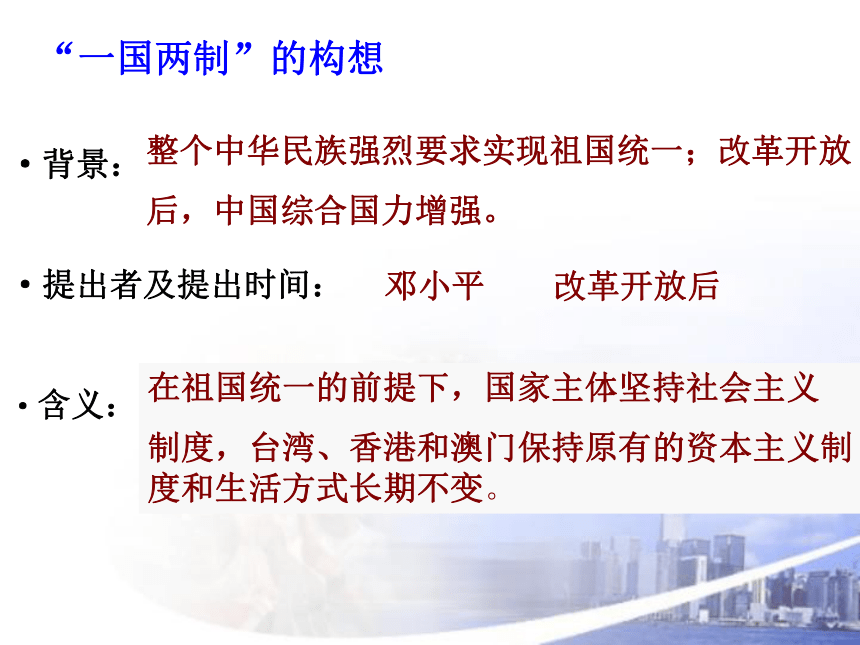 “一国两制”的构想

• 背景：整个中华民族强烈要求实现祖国统一；改革开放后，中国综合国力增强。

• 提出者及提出时间：　邓小平　　改革开放后

• 含义：在祖国统一的前提下，国家主体坚持社会主义制度，台湾、香港和澳门保持原有的资本主义制度和生活方式长期不变。